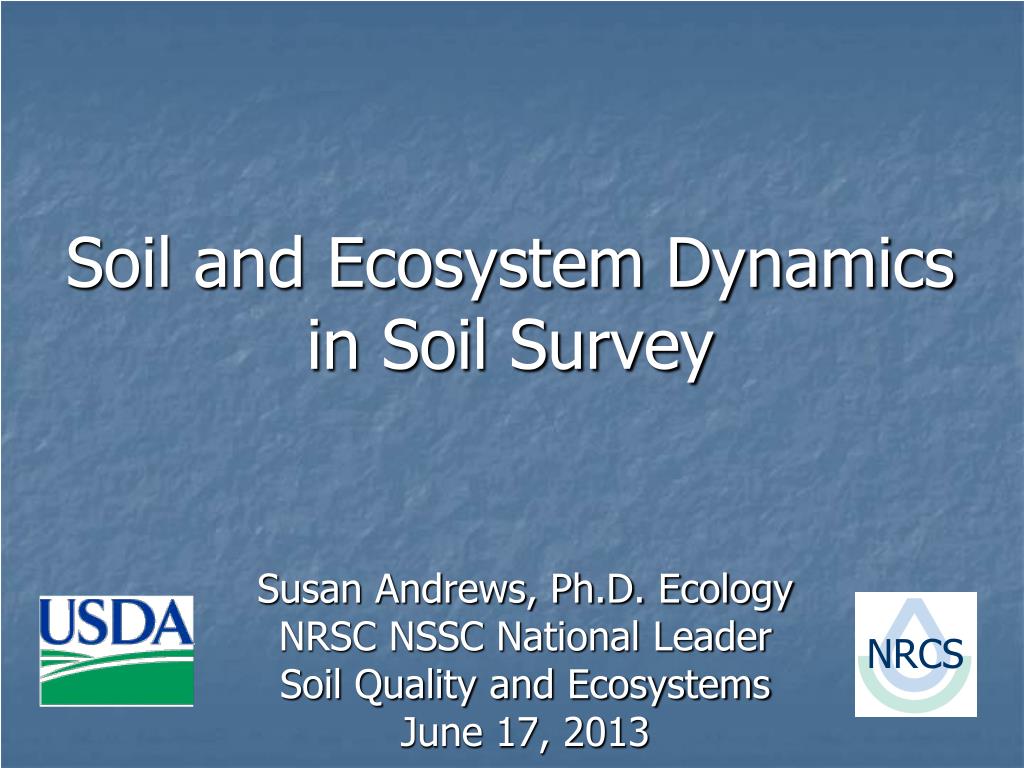 Soil and Ecosystem Dynamics in Soil Survey

USDA

Susan Andrews, Ph.D. Ecology
NRSC NSSC National Leader
Soil Quality and Ecosystems
June 17, 2013

NRCS